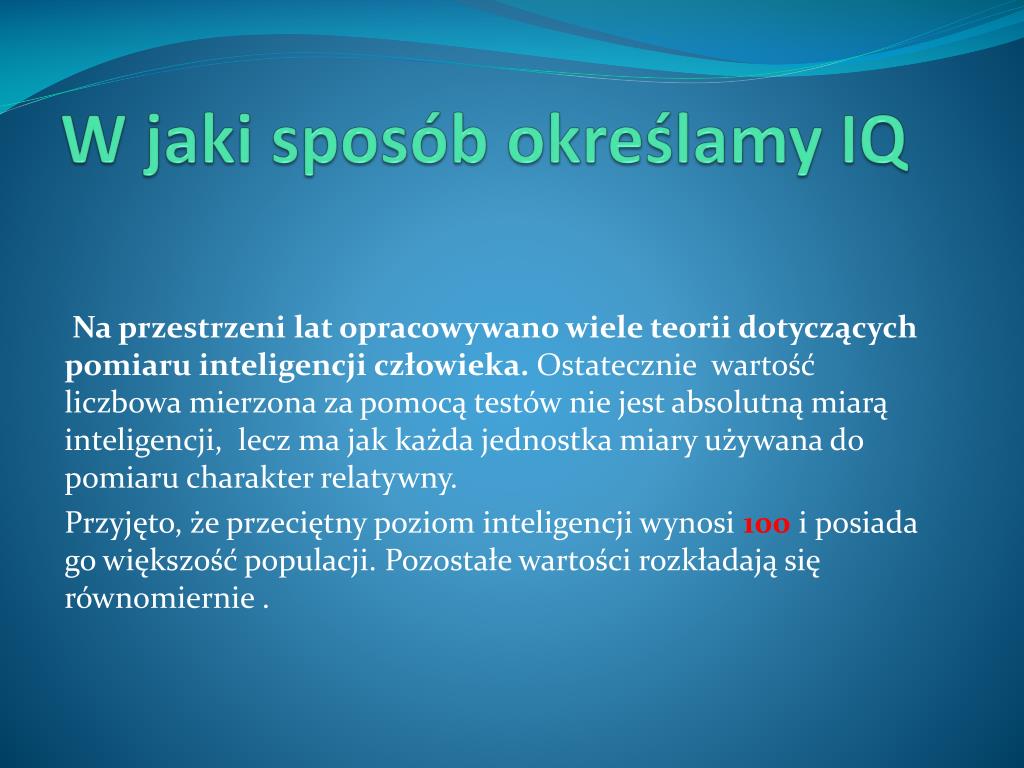 W jaki sposób określamy IQ

Na przestrzeni lat opracowywano wiele teorii dotyczących pomiaru inteligencji człowieka. Ostatecznie wartość liczbowa mierzona za pomocą testów nie jest absolutną miarą inteligencji, lecz ma jak każda jednostka miary używana do pomiaru charakter relatywny.

Przyjęto, że przeciętny poziom inteligencji wynosi 100 i posiada go większość populacji. Pozostałe wartości rozkładają się równomiernie .